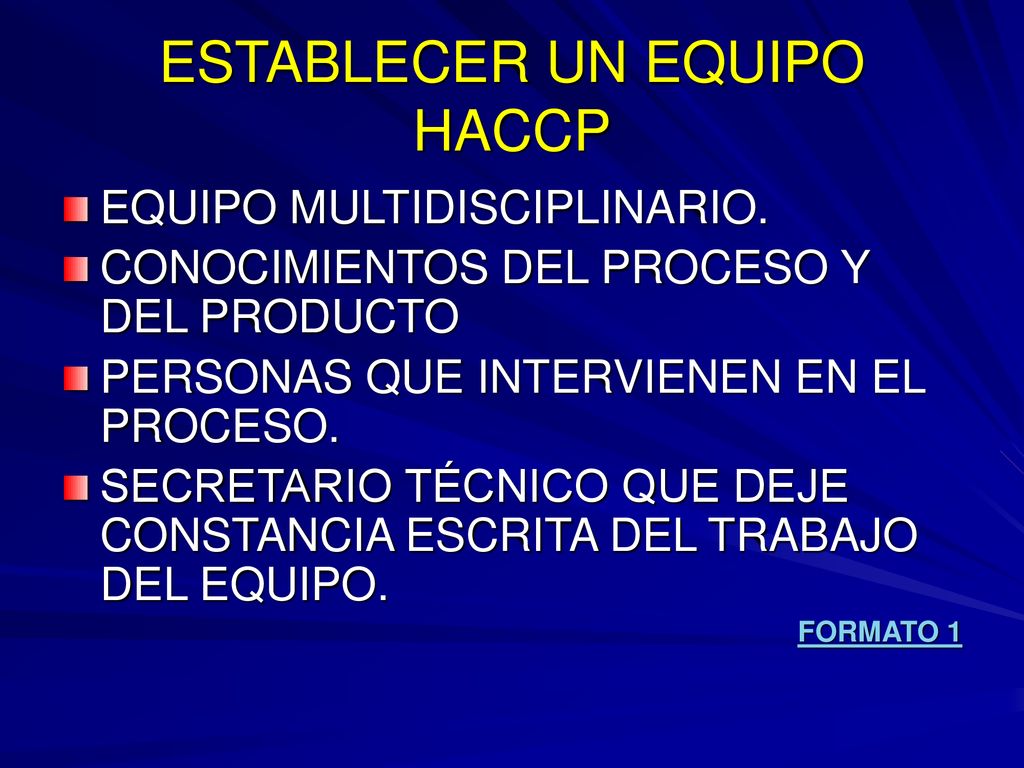 ESTABLECER UN EQUIPO HACCP

EQUIPO MULTIDISCIPLINARIO.

CONOCIMIENTOS DEL PROCESO Y DEL PRODUCTO

PERSONAS QUE INTERVIENEN EN EL PROCESO.

SECRETARIO TÉCNICO QUE DEJE CONSTANCIA ESCRITA DEL TRABAJO DEL EQUIPO.

FORMATO 1